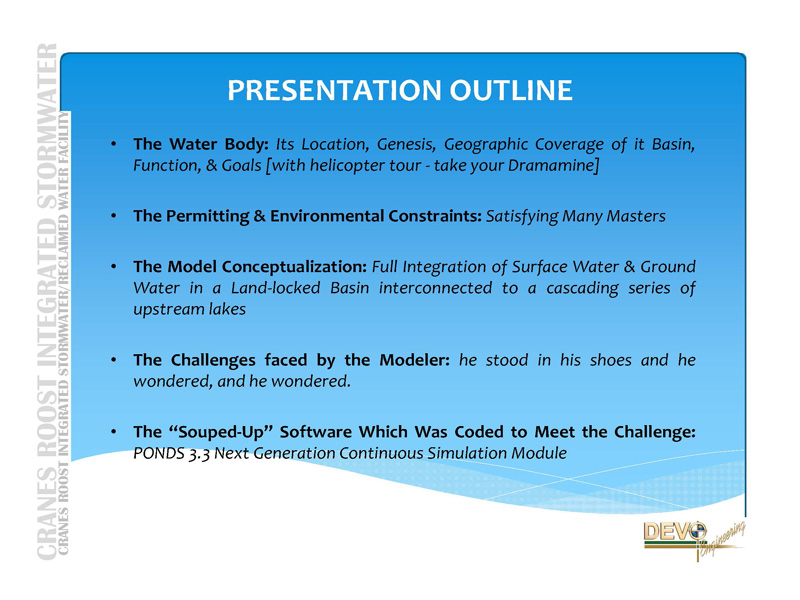 CRANES ROOST INTEGRATED STORMWATER
CRANES ROOST INTEGRATED STORMWATER/RECLAIMED WATER FACILITY

PRESENTATION OUTLINE

• The Water Body: Its Location, Genesis, Geographic Coverage of it Basin, Function, & Goals [with helicopter tour - take your Dramamine]

• The Permitting & Environmental Constraints: Satisfying Many Masters

• The Model Conceptualization: Full Integration of Surface Water & Ground Water in a Land-locked Basin interconnected to a cascading series of upstream lakes

• The Challenges faced by the Modeler: he stood in his shoes and he wondered, and he wondered.

• The "Souped-Up" Software Which Was Coded to Meet the Challenge: PONDS 3.3 Next Generation Continuous Simulation Module

DEVO Engineering